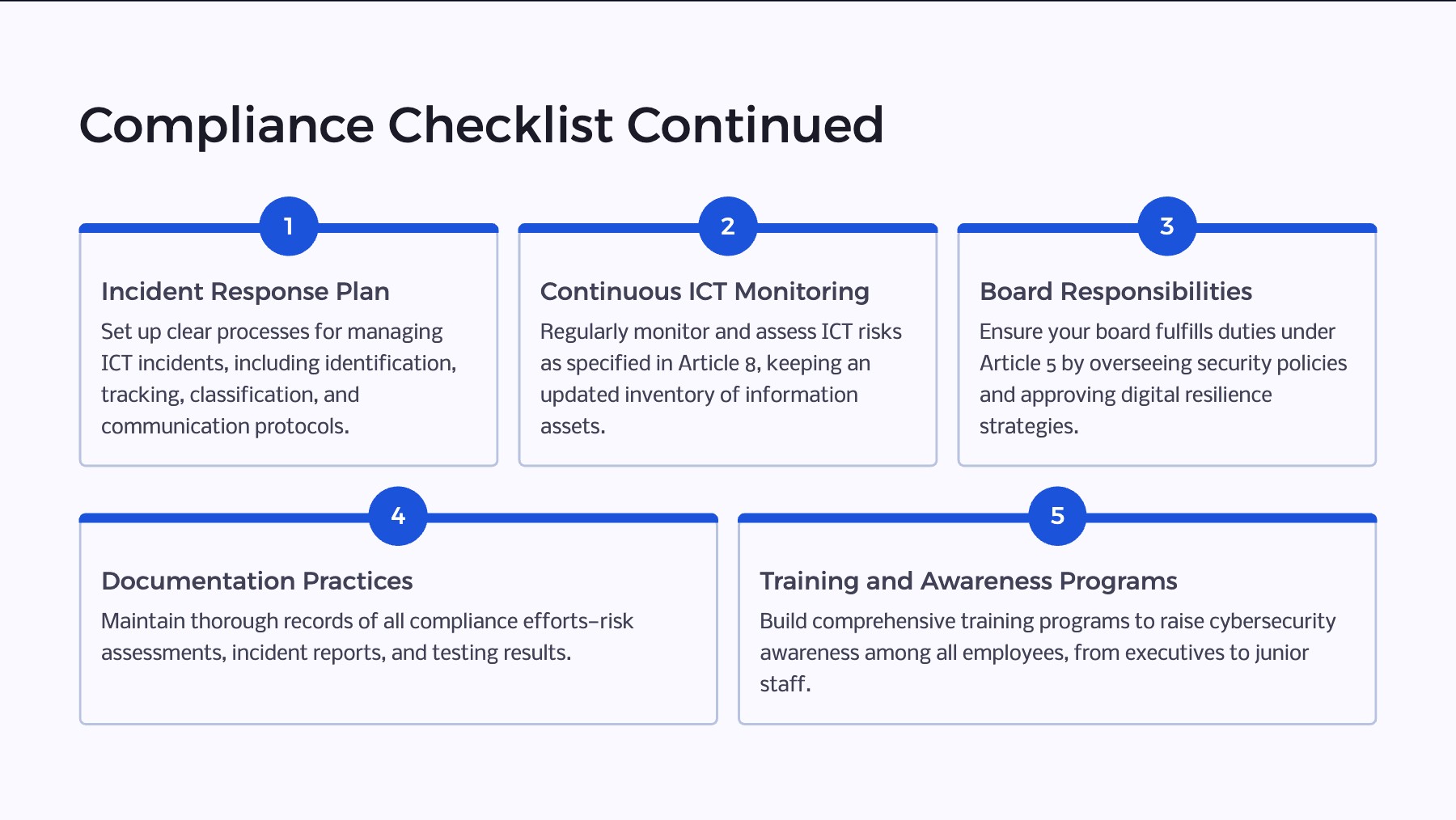 Compliance Checklist Continued

1

Incident Response Plan

Set up clear processes for managing ICT incidents, including identification, tracking, classification, and communication protocols.

2

Continuous ICT Monitoring

Regularly monitor and assess ICT risks as specified in Article 8, keeping an updated inventory of information assets.

3

Board Responsibilities

Ensure your board fulfills duties under Article 5 by overseeing security policies and approving digital resilience strategies.

4

Documentation Practices

Maintain thorough records of all compliance efforts–risk assessments, incident reports, and testing results.

5

Training and Awareness Programs

Build comprehensive training programs to raise cybersecurity awareness among all employees, from executives to junior staff.